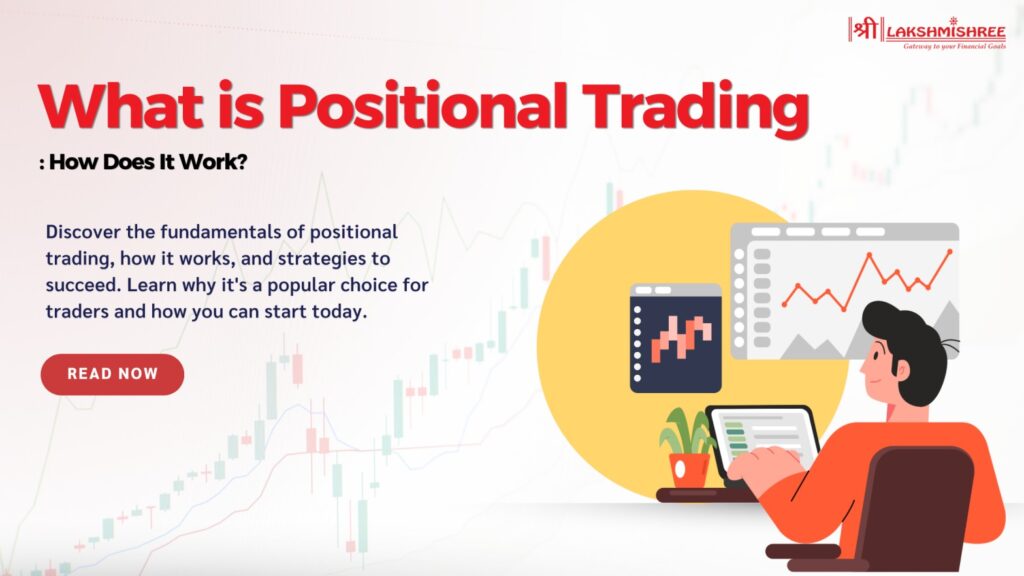 श्री LAKSHMISHREE
Gateway to your Financial Goals

What is Positional Trading
: How Does It Work?

Discover the fundamentals of positional trading, how it works, and strategies to succeed. Learn why it's a popular choice for traders and how you can start today.

READ NOW